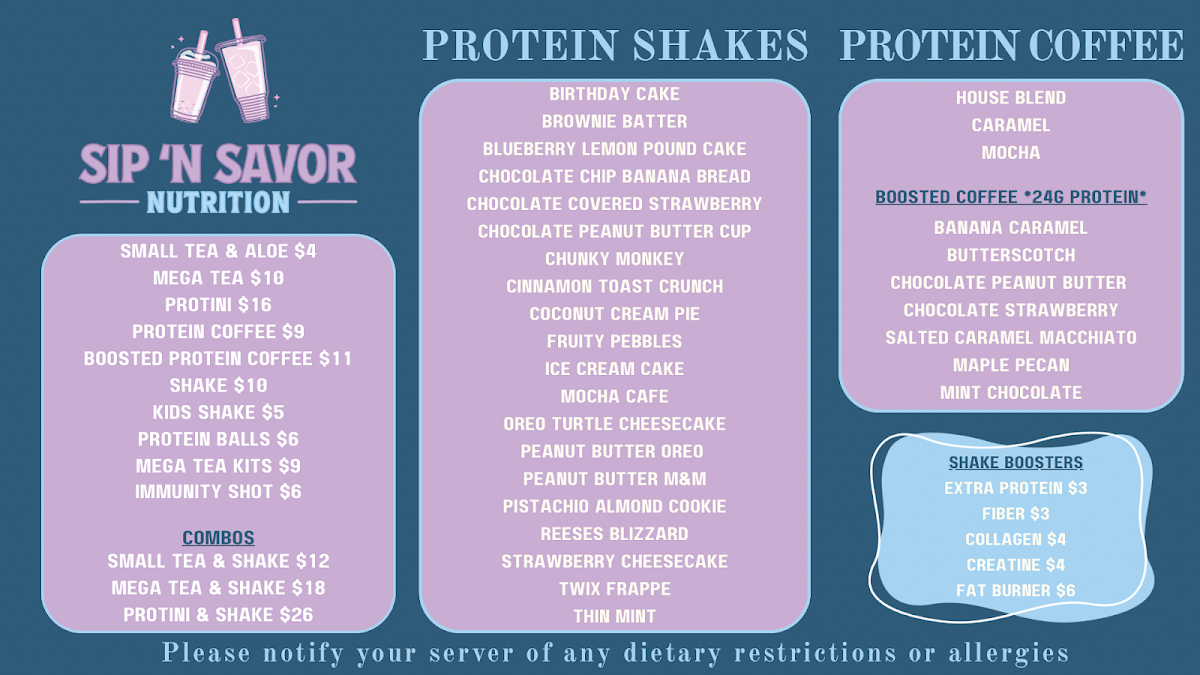 SIP 'N SAVOR
NUTRITION

SMALL TEA & ALOE $4
MEGA TEA $10
PROTINI $16
PROTEIN COFFEE $9
BOOSTED PROTEIN COFFEE $11
SHAKE $10
KIDS SHAKE $5
PROTEIN BALLS $6
MEGA TEA KITS $9
IMMUNITY SHOT $6

COMBOS
SMALL TEA & SHAKE $12
MEGA TEA & SHAKE $18
PROTINI & SHAKE $26

PROTEIN SHAKES

BIRTHDAY CAKE
BROWNIE BATTER
BLUEBERRY LEMON POUND CAKE
CHOCOLATE CHIP BANANA BREAD
CHOCOLATE COVERED STRAWBERRY
CHOCOLATE PEANUT BUTTER CUP
CHUNKY MONKEY
CINNAMON TOAST CRUNCH
COCONUT CREAM PIE
FRUITY PEBBLES
ICE CREAM CAKE
MOCHA CAFE
OREO TURTLE CHEESECAKE
PEANUT BUTTER OREO
PEANUT BUTTER M&M
PISTACHIO ALMOND COOKIE
REESES BLIZZARD
STRAWBERRY CHEESECAKE
TWIX FRAPPE
THIN MINT

PROTEIN COFFEE

HOUSE BLEND
CARAMEL
MOCHA

BOOSTED COFFEE *24G PROTEIN*
BANANA CARAMEL
BUTTERSCOTCH
CHOCOLATE PEANUT BUTTER
CHOCOLATE STRAWBERRY
SALTED CARAMEL MACCHIATO
MAPLE PECAN
MINT CHOCOLATE

SHAKE BOOSTERS
EXTRA PROTEIN $3
FIBER $3
COLLAGEN $4
CREATINE $4
FAT BURNER $6

Please notify your server of any dietary restrictions or allergies